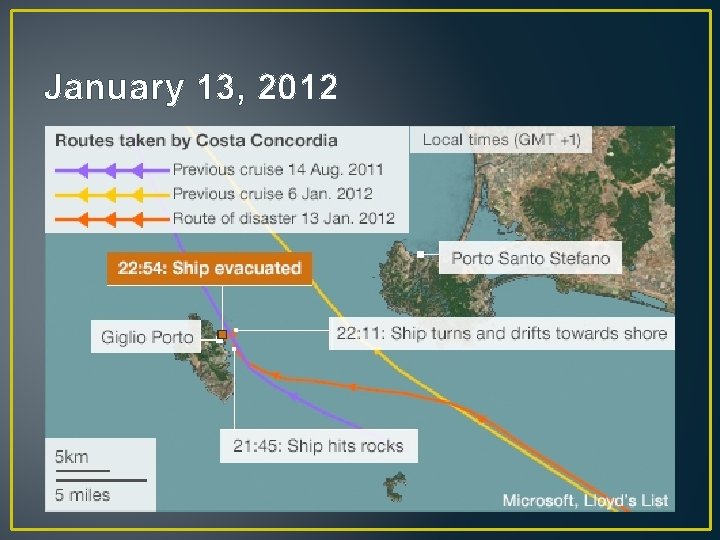 January 13, 2012

Routes taken by Costa Concordia

Previous cruise 14 Aug. 2011

Previous cruise 6 Jan. 2012

Route of disaster 13 Jan. 2012

Local times (GMT +1)

Porto Santo Stefano

22:54: Ship evacuated

Giglio Porto

22:11: Ship turns and drifts towards shore

21:45: Ship hits rocks

5km

5 miles

Microsoft, Lloyd's List